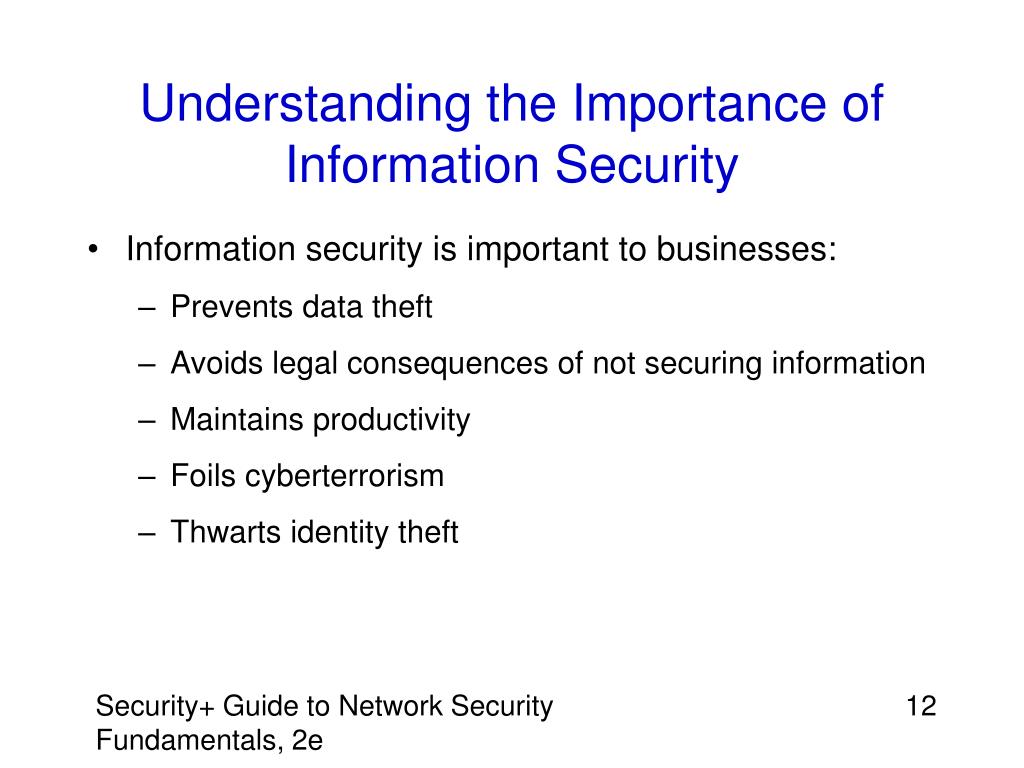 Understanding the Importance of Information Security

• Information security is important to businesses:
– Prevents data theft
– Avoids legal consequences of not securing information
– Maintains productivity
– Foils cyberterrorism
– Thwarts identity theft

Security+ Guide to Network Security Fundamentals, 2e

12